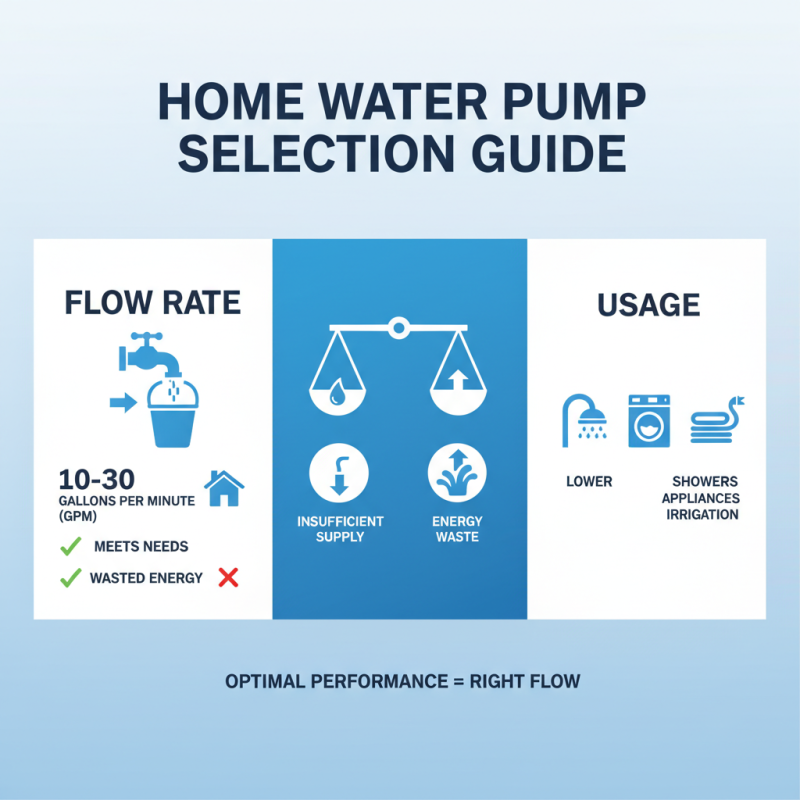 HOME WATER PUMP SELECTION GUIDE

FLOW RATE

10-30
GALLONS PER MINUTE (GPM)

MEETS NEEDS

WASTED ENERGY

INSUFFICIENT SUPPLY

ENERGY WASTE

USAGE

LOWER

SHOWERS
APPLIANCES
IRRIGATION

OPTIMAL PERFORMANCE = RIGHT FLOW